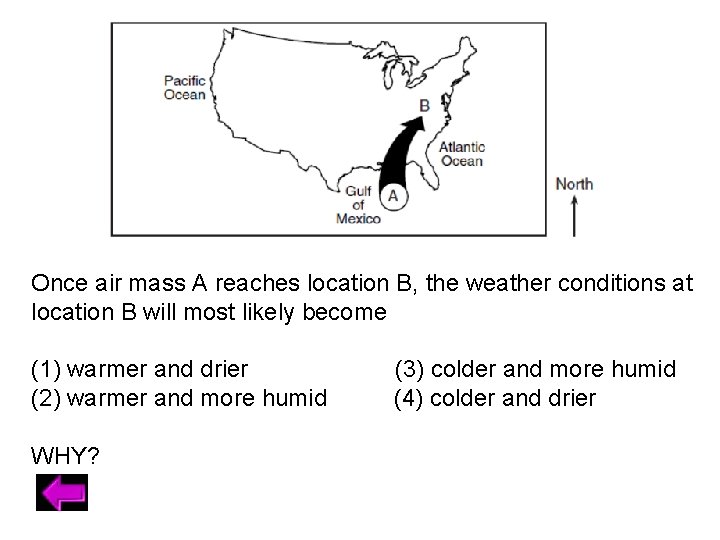 Pacific Ocean

B

Atlantic Ocean

Gulf of Mexico

A

North

Once air mass A reaches location B, the weather conditions at location B will most likely become

(1) warmer and drier
(2) warmer and more humid
(3) colder and more humid
(4) colder and drier

WHY?